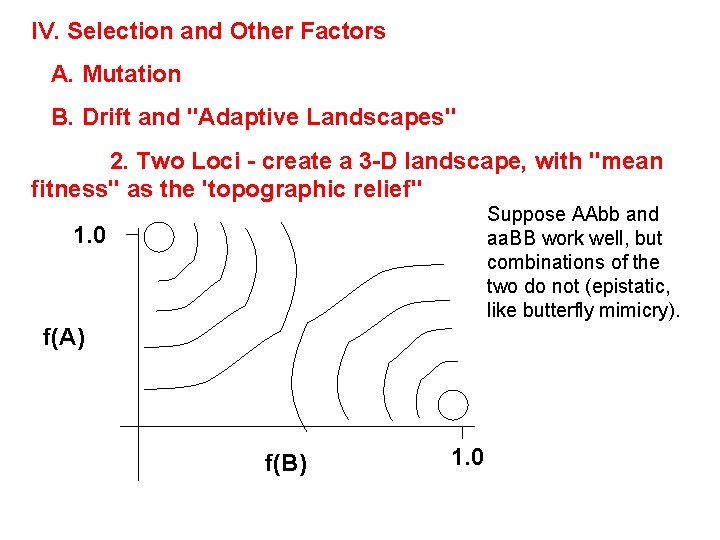 IV. Selection and Other Factors

A. Mutation

B. Drift and "Adaptive Landscapes"

2. Two Loci - create a 3-D landscape, with "mean fitness" as the 'topographic relief"

Suppose AAbb and aaBB work well, but combinations of the two do not (epistatic, like butterfly mimicry).

1.0

f(A)

f(B)

1.0